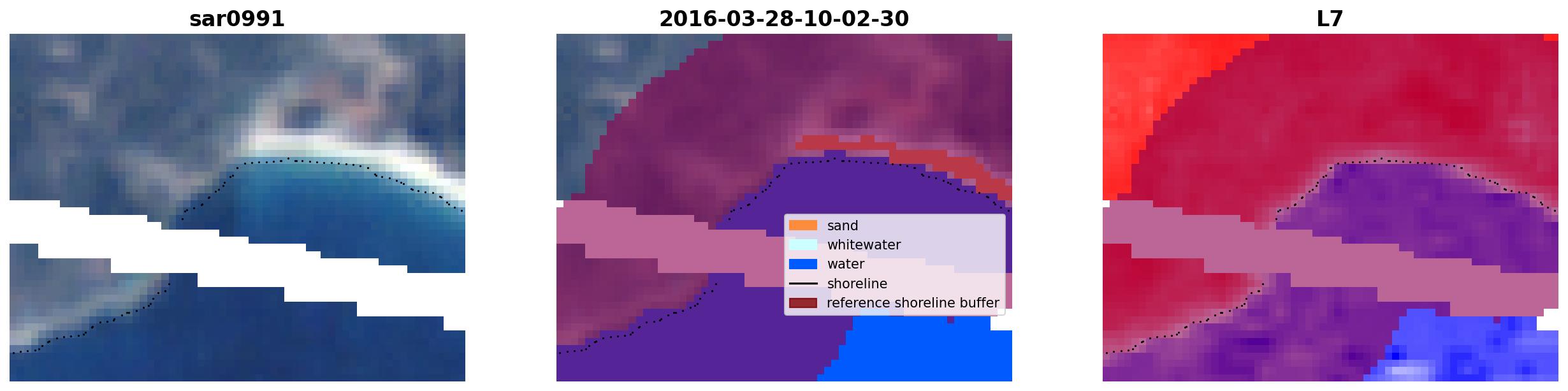 sar0991

2016-03-28-10-02-30

L7

sand
whitewater
water
shoreline
reference shoreline buffer